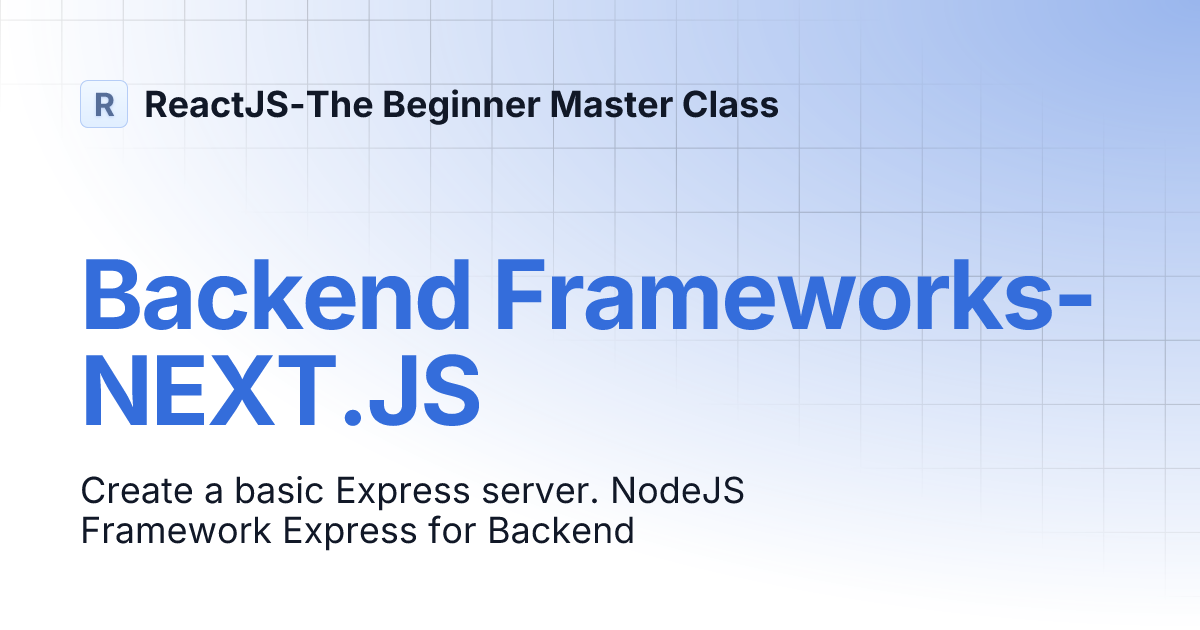 R ReactJS-The Beginner Master Class

Backend Frameworks-NEXT.JS

Create a basic Express server. NodeJS Framework Express for Backend